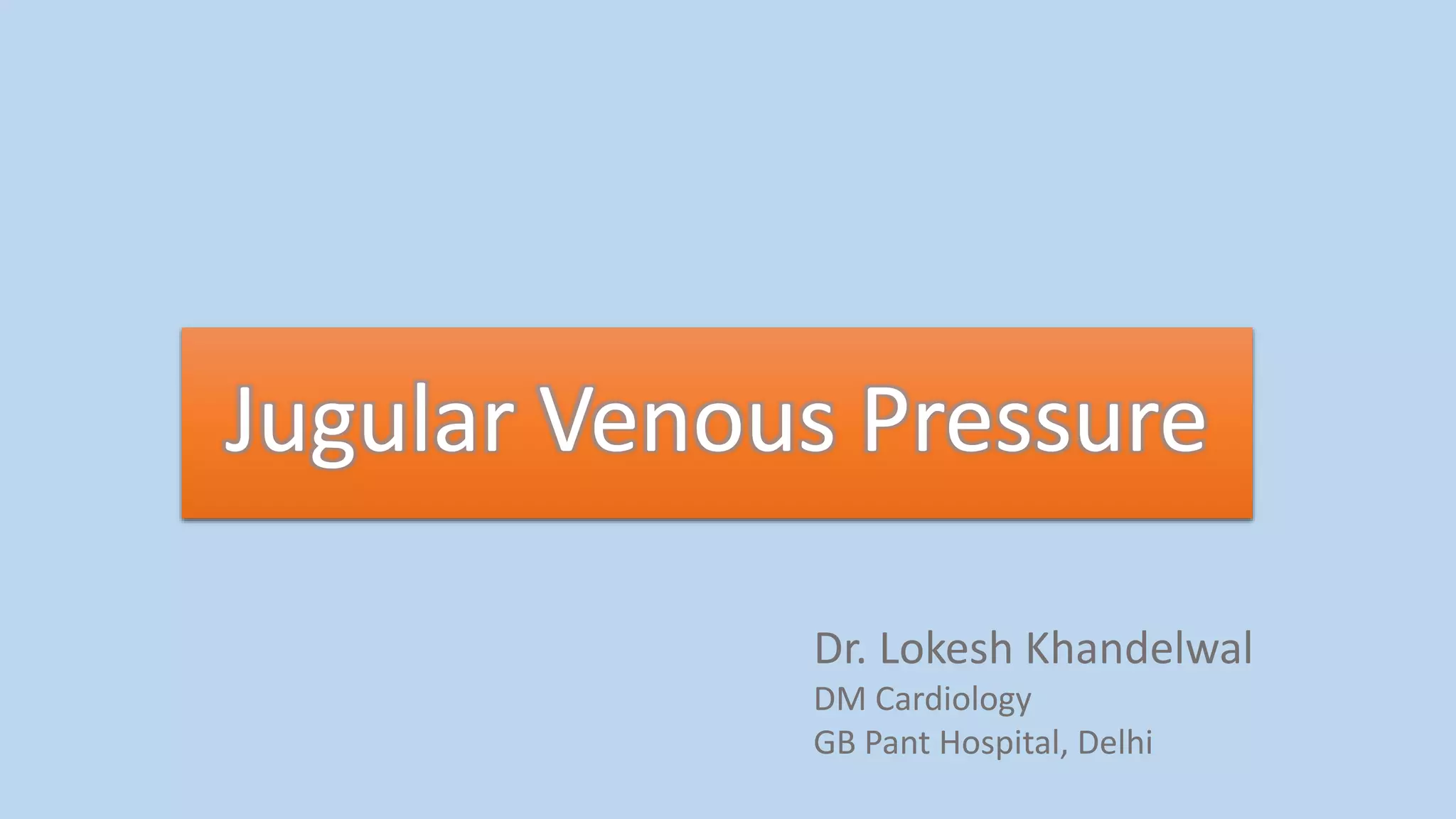 Jugular Venous Pressure

Dr. Lokesh Khandelwal
DM Cardiology
GB Pant Hospital, Delhi